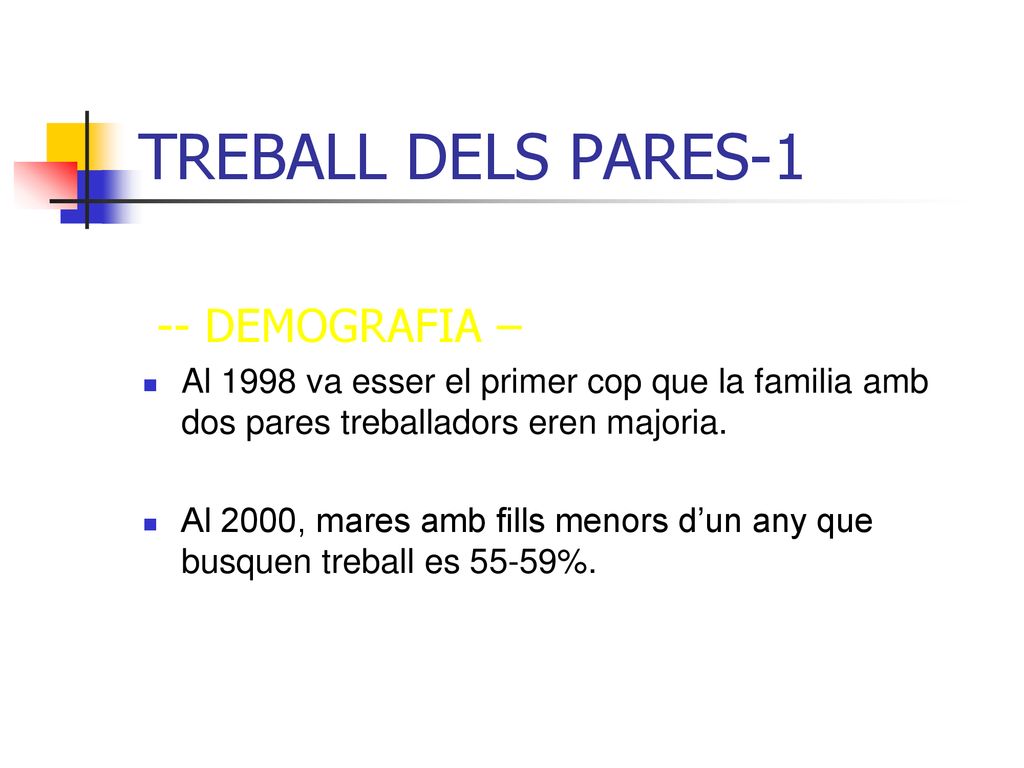 TREBALL DELS PARES-1

-- DEMOGRAFIA –

Al 1998 va esser el primer cop que la familia amb dos pares treballadors eren majoria.

Al 2000, mares amb fills menors d’un any que busquen treball es 55-59%.